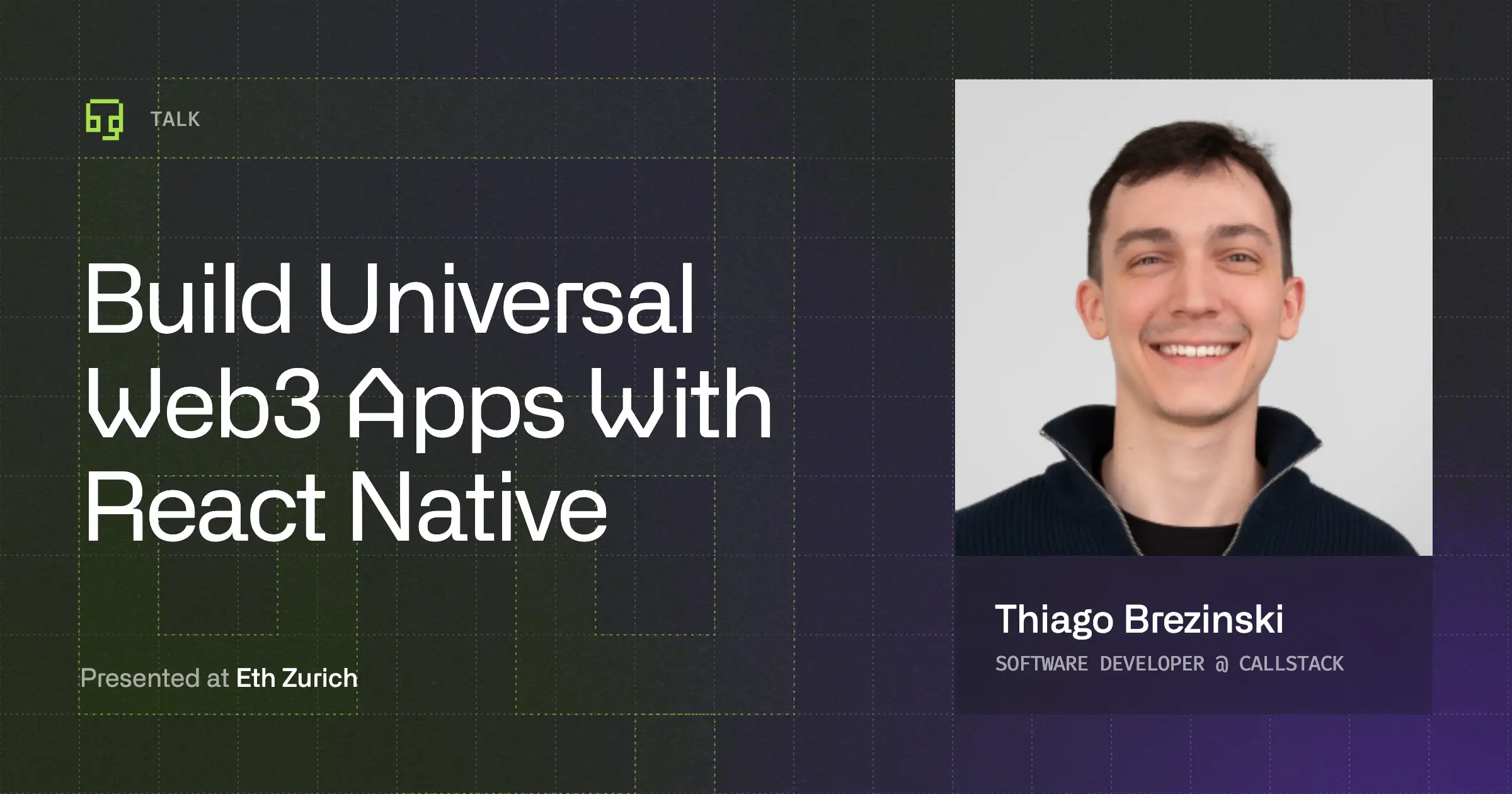 TALK

Build Universal Web3 Apps With React Native

Presented at Eth Zurich

Thiago Brezinski
SOFTWARE DEVELOPER @ CALLSTACK